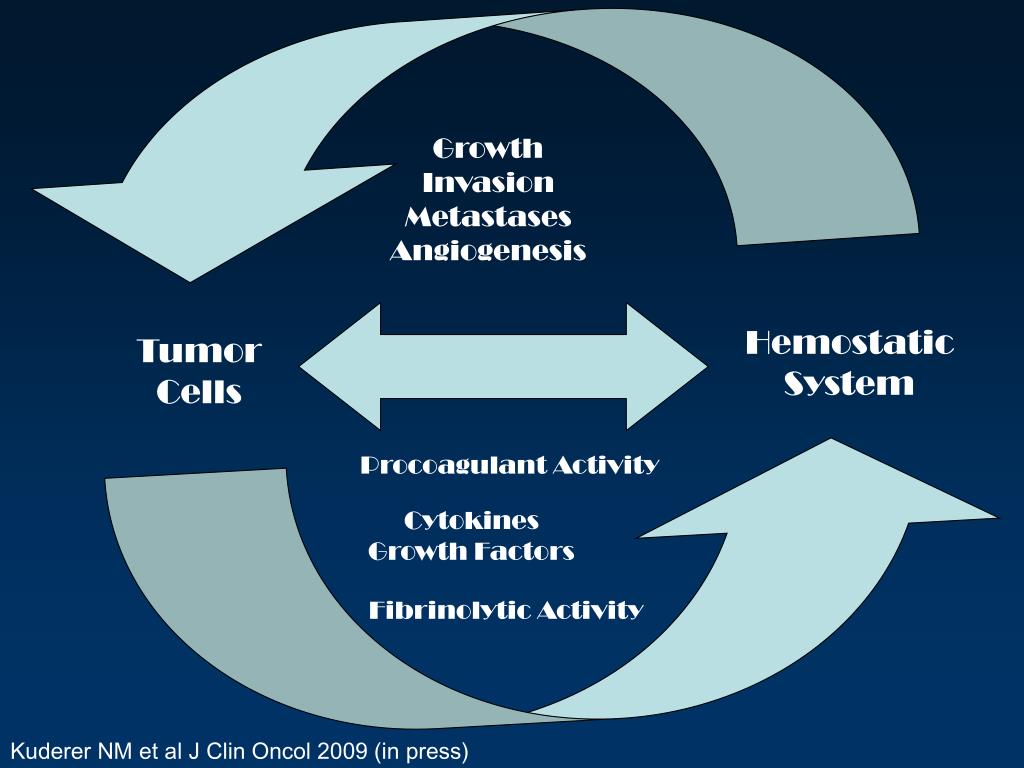 Growth
Invasion
Metastases
Angiogenesis

Tumor
Cells

Hemostatic
System

Procoagulant Activity

Cytokines
Growth Factors

Fibrinolytic Activity

Kuderer NM et al J Clin Oncol 2009 (in press)